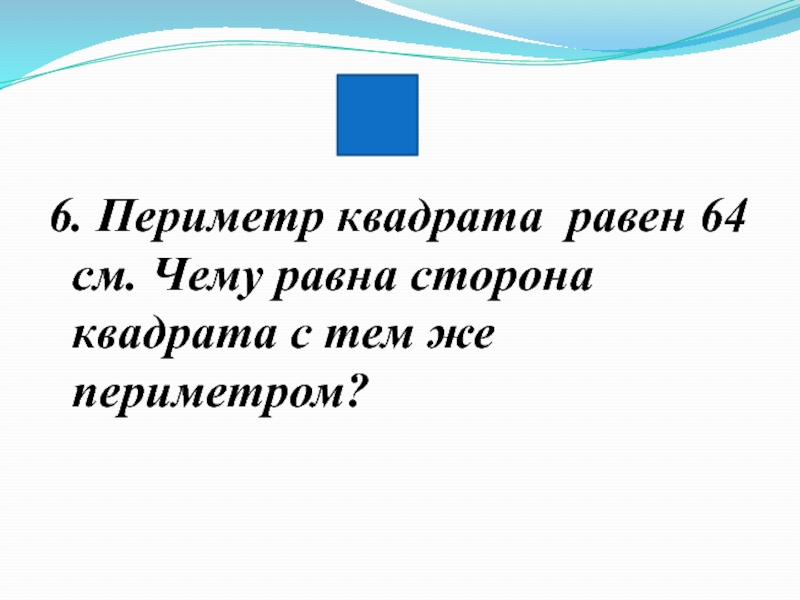 6. Периметр квадрата равен 64 см. Чему равна сторона квадрата с тем же периметром?